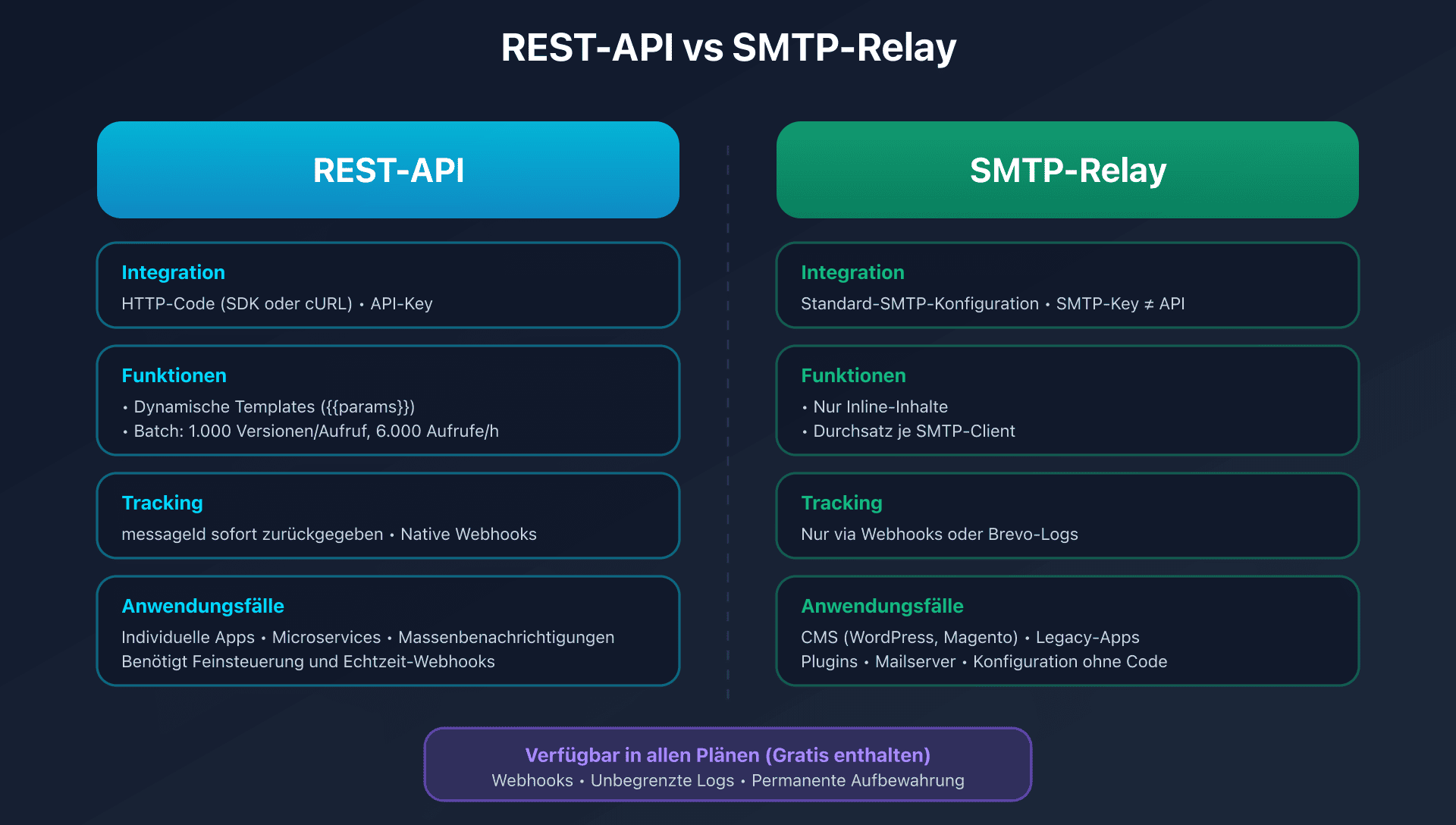 REST-API vs SMTP-Relay

REST-API

Integration
HTTP-Code (SDK oder cURL) • API-Key

Funktionen
• Dynamische Templates ({{params}})
• Batch: 1.000 Versionen/Aufruf, 6.000 Aufrufe/h

Tracking
messageId sofort zurückgegeben • Native Webhooks

Anwendungsfälle
Individuelle Apps • Microservices • Massenbenachrichtigungen
Benötigt Feinsteuerung und Echtzeit-Webhooks

SMTP-Relay

Integration
Standard-SMTP-Konfiguration • SMTP-Key ≠ API

Funktionen
• Nur Inline-Inhalte
• Durchsatz je SMTP-Client

Tracking
Nur via Webhooks oder Brevo-Logs

Anwendungsfälle
CMS (WordPress, Magento) • Legacy-Apps
Plugins • Mailserver • Konfiguration ohne Code

Verfügbar in allen Plänen (Gratis enthalten)
Webhooks • Unbegrenzte Logs • Permanente Aufbewahrung